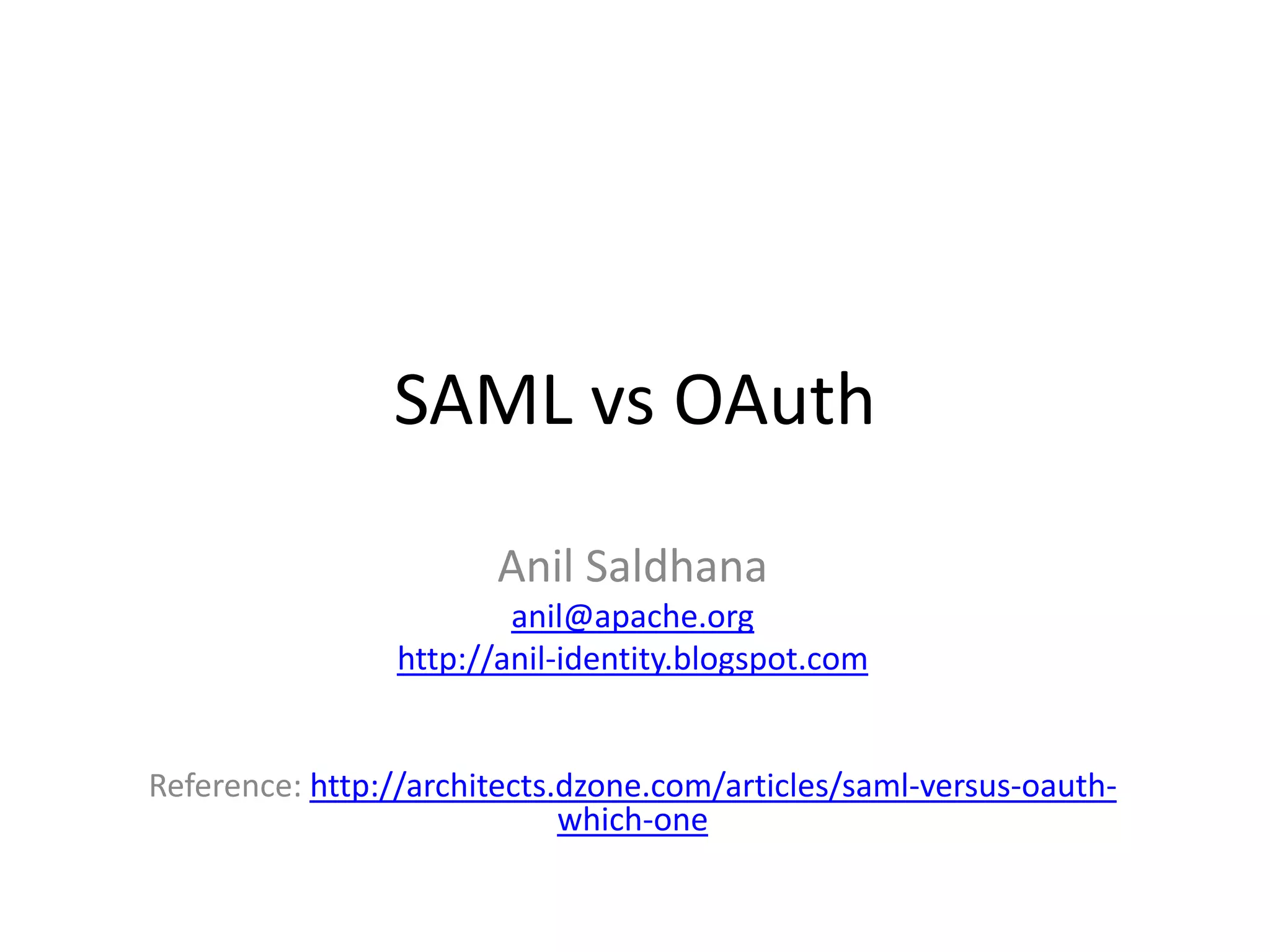 SAML vs OAuth

Anil Saldhana
anil@apache.org
http://anil-identity.blogspot.com

Reference: http://architects.dzone.com/articles/saml-versus-oauth-which-one